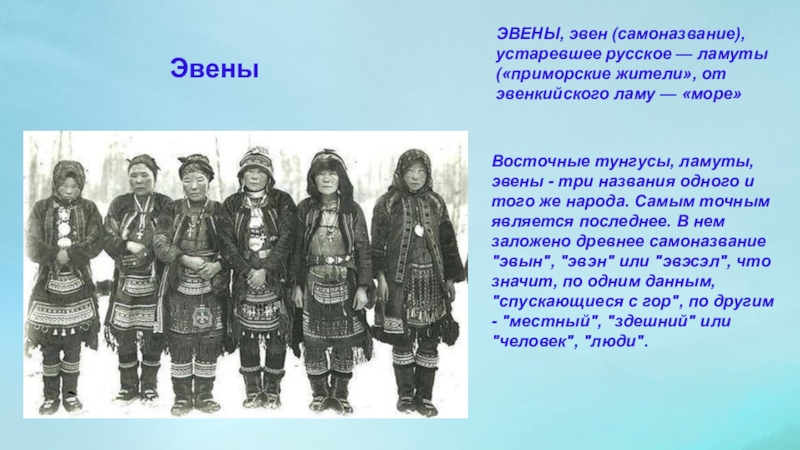 Эвены

ЭВЕНЫ, эвен (самоназвание), устаревшее русское — ламуты («приморские жители», от эвенкийского ламу — «море»

Восточные тунгусы, ламуты, эвены - три названия одного и того же народа. Самым точным является последнее. В нем заложено древнее самоназвание "эвын", "эвэн" или "эвэсэл", что значит, по одним данным, "спускающиеся с гор", по другим - "местный", "здешний" или "человек", "люди".